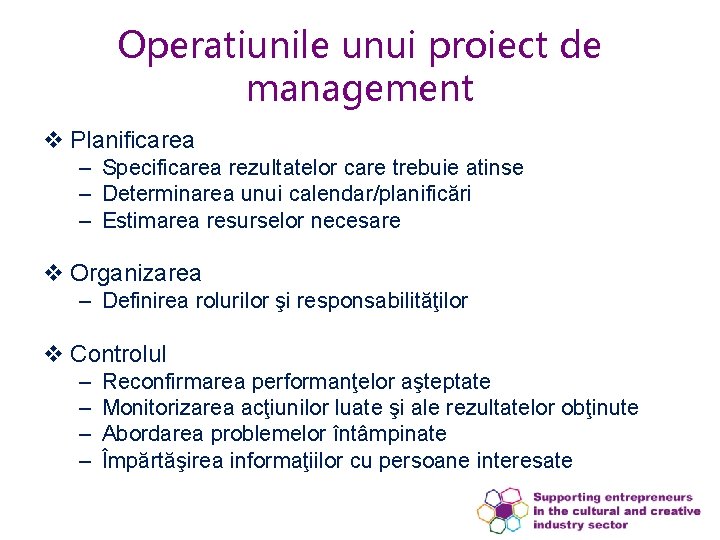 Operatiunile unui proiect de management

❖ Planificarea
– Specificarea rezultatelor care trebuie atinse
– Determinarea unui calendar/planificări
– Estimarea resurselor necesare

❖ Organizarea
– Definirea rolurilor şi responsabilităţilor

❖ Controlul
– Reconfirmarea performanţelor aşteptate
– Monitorizarea acţiunilor luate şi ale rezultatelor obţinute
– Abordarea problemelor întâmpinate
– Împărtăşirea informaţiilor cu persoane interesate

Supporting entrepreneurs in the cultural and creative industry sector